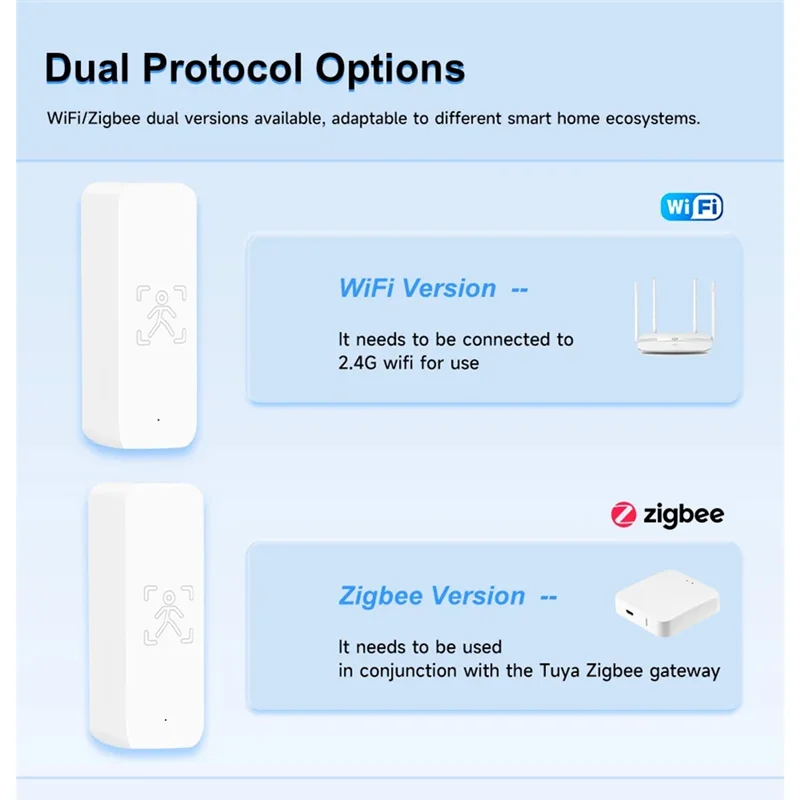 Dual Protocol Options

WiFi/Zigbee dual versions available, adaptable to different smart home ecosystems.

WiFi

WiFi Version --

It needs to be connected to 2.4G wifi for use

zigbee

Zigbee Version --

It needs to be used in conjunction with the Tuya Zigbee gateway